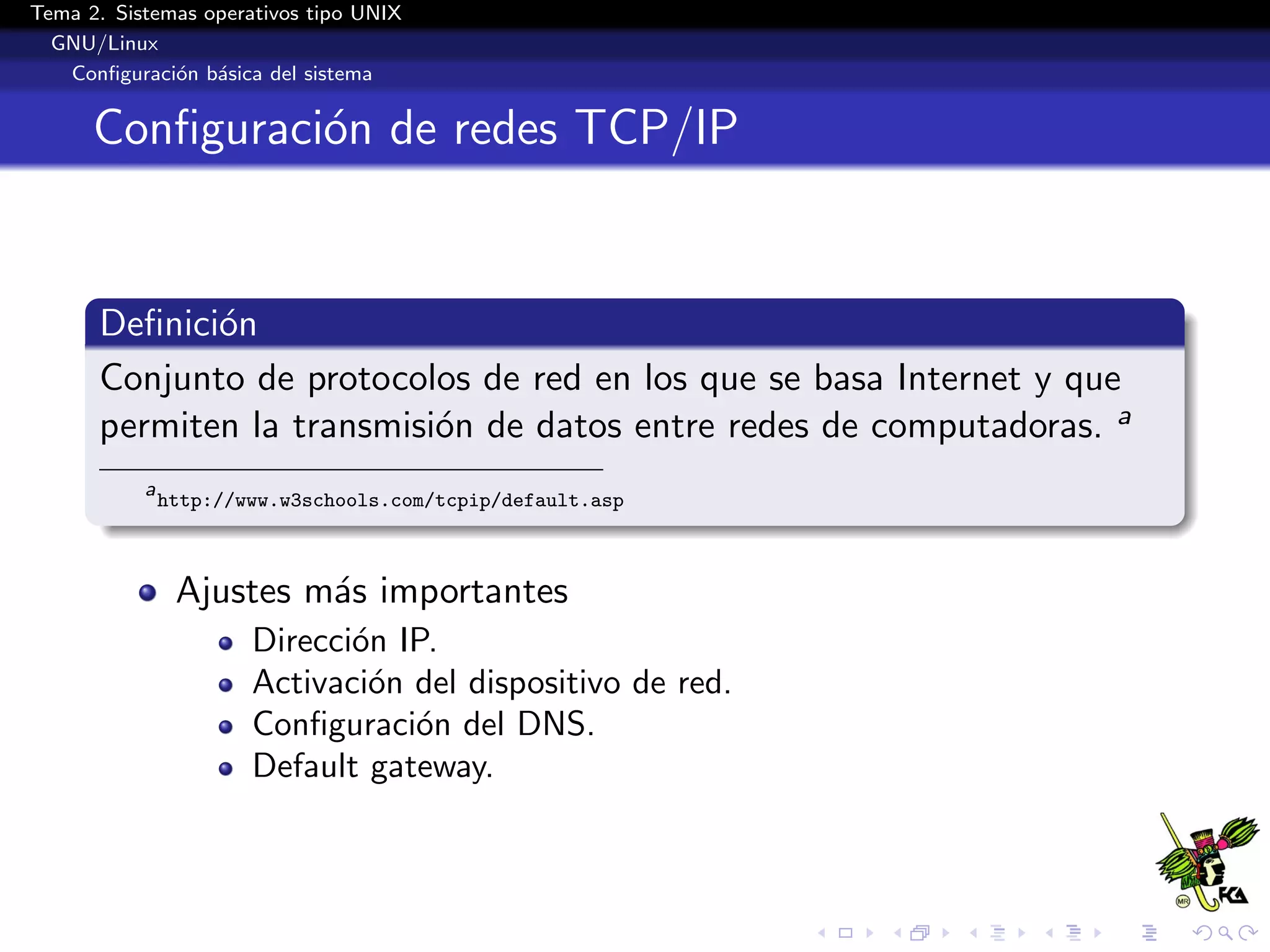 Tema 2. Sistemas operativos tipo UNIX
GNU/Linux
Configuración básica del sistema

Configuración de redes TCP/IP

Definición

Conjunto de protocolos de red en los que se basa Internet y que permiten la transmisión de datos entre redes de computadoras. $^a$

$^a$http://www.w3schools.com/tcpip/default.asp

- Ajustes más importantes
  - Dirección IP.
  - Activación del dispositivo de red.
  - Configuración del DNS.
  - Default gateway.

MR FCA